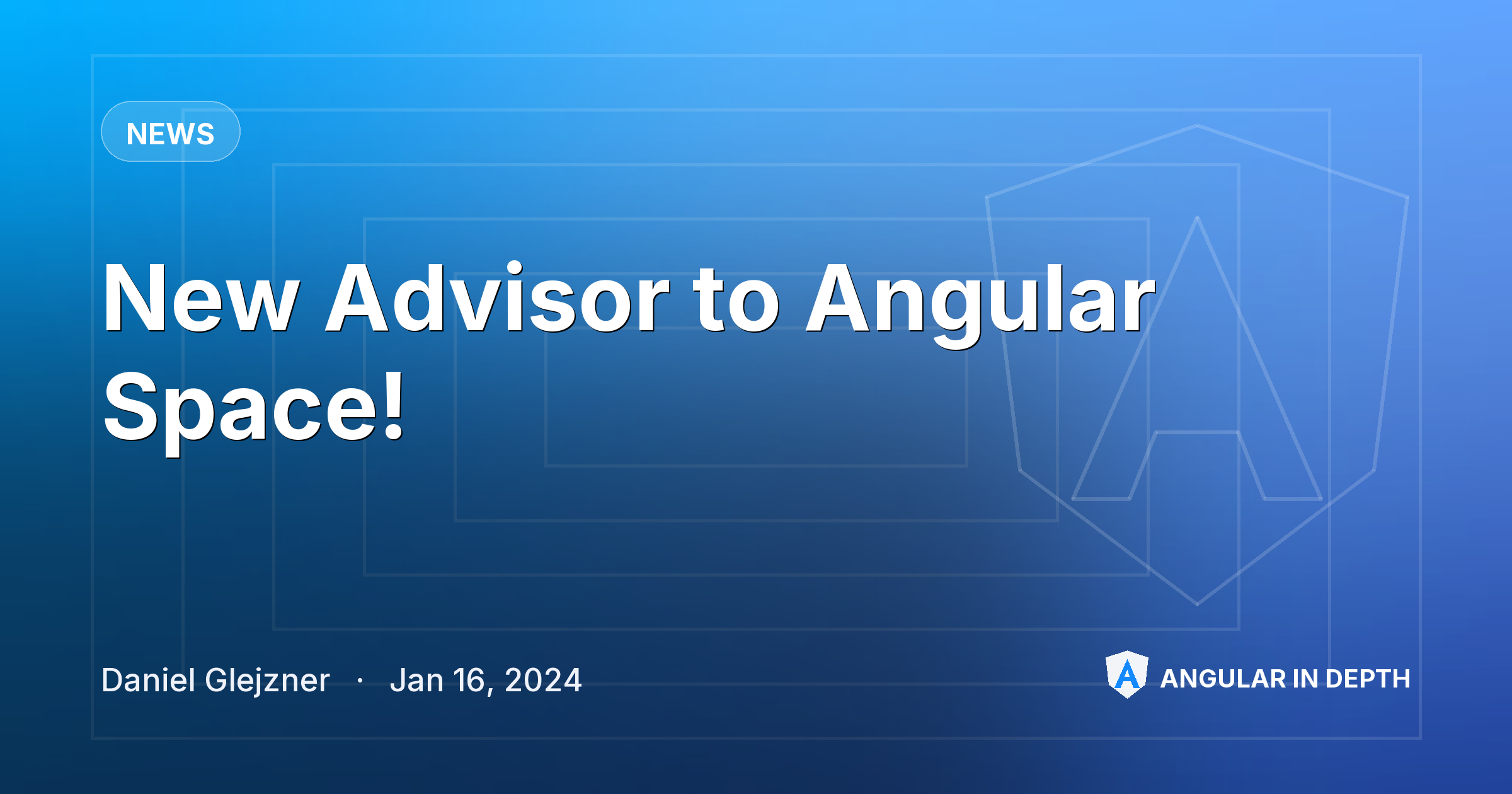 NEWS

New Advisor to Angular Space!

Daniel Glejzner · Jan 16, 2024

ANGULAR IN DEPTH